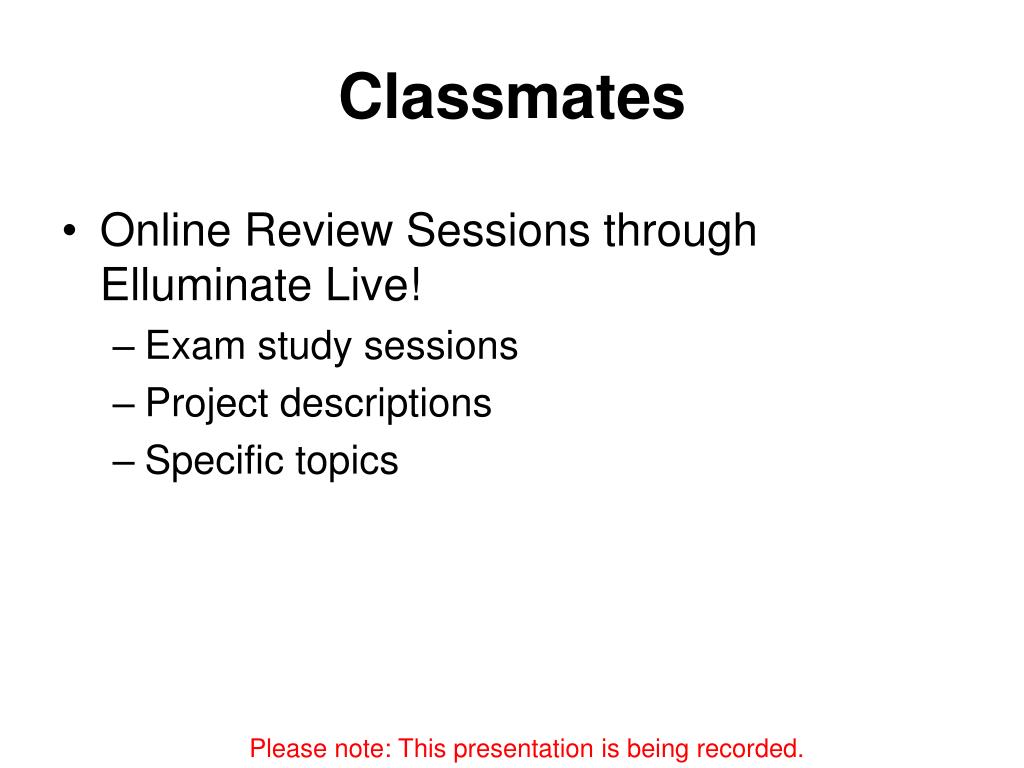 Classmates

• Online Review Sessions through Elluminate Live!
– Exam study sessions
– Project descriptions
– Specific topics

Please note: This presentation is being recorded.